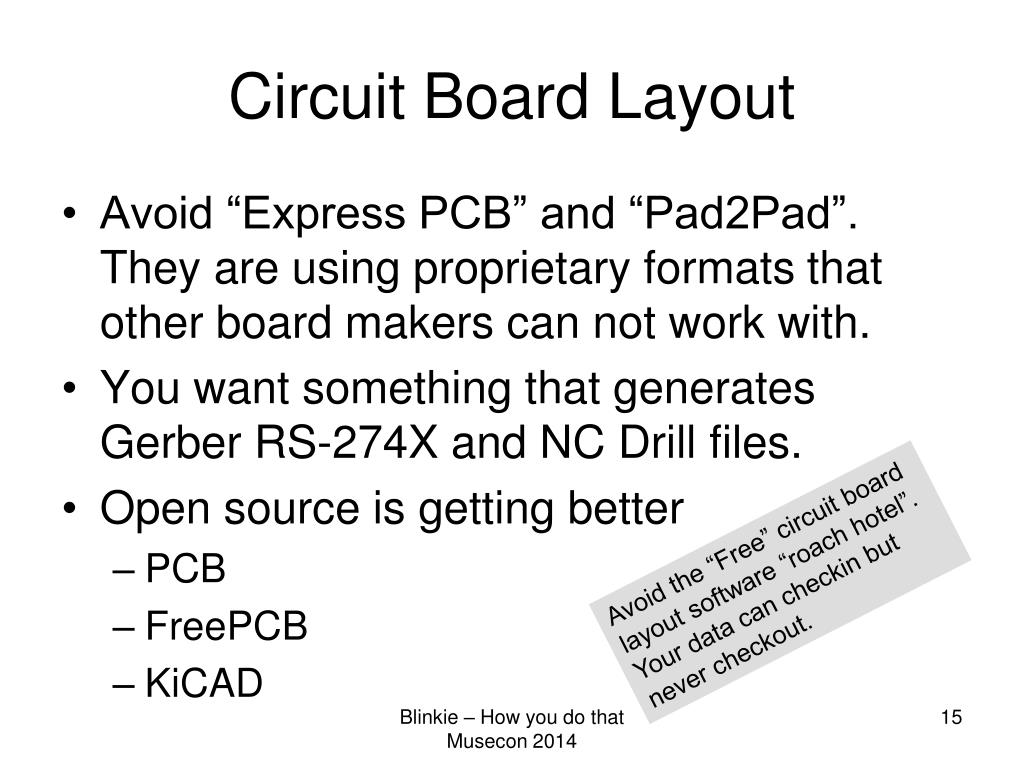 Circuit Board Layout

• Avoid “Express PCB” and “Pad2Pad”. They are using proprietary formats that other board makers can not work with.
• You want something that generates Gerber RS-274X and NC Drill files.
• Open source is getting better
– PCB
– FreePCB
– KiCAD

Avoid the “Free” circuit board layout software “roach hotel”. Your data can checkin but never checkout.

Blinkie – How you do that
Musecon 2014

15